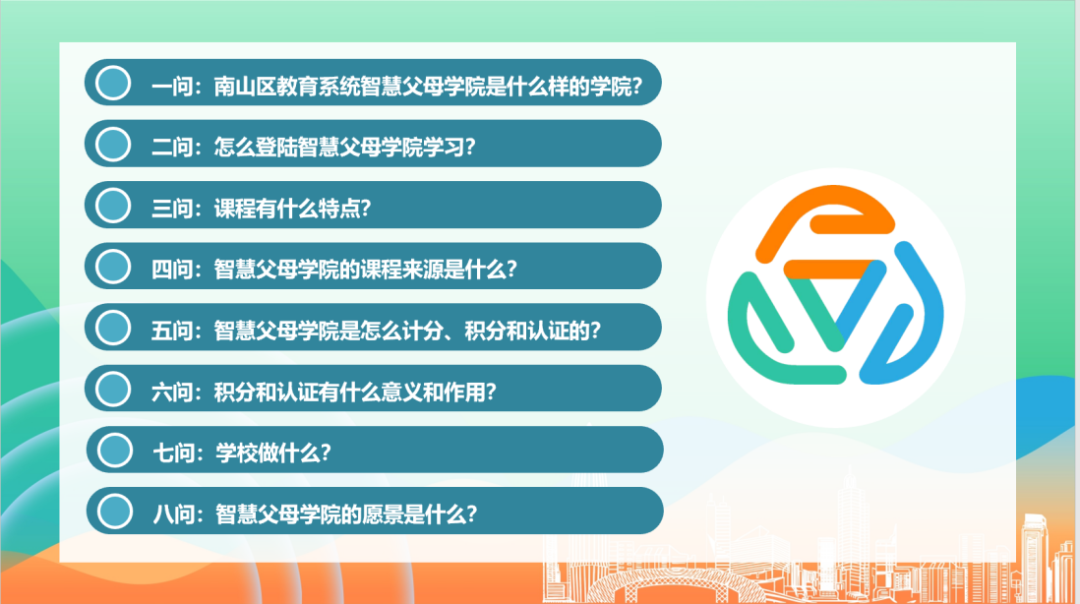 一问：南山区教育系统智慧父母学院是什么样的学院?

二问：怎么登陆智慧父母学院学习?

三问：课程有什么特点?

四问：智慧父母学院的课程来源是什么?

五问：智慧父母学院是怎么计分、积分和认证的?

六问：积分和认证有什么意义和作用?

七问：学校做什么?

八问：智慧父母学院的愿景是什么?